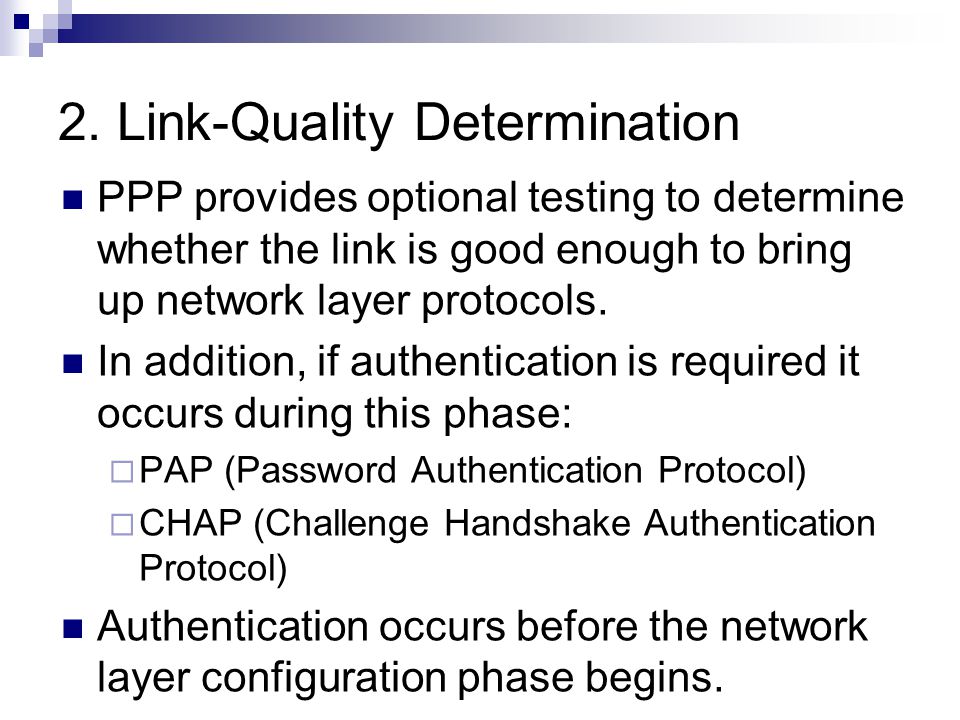 2. Link-Quality Determination

PPP provides optional testing to determine whether the link is good enough to bring up network layer protocols.

In addition, if authentication is required it occurs during this phase:

PAP (Password Authentication Protocol)

CHAP (Challenge Handshake Authentication Protocol)

Authentication occurs before the network layer configuration phase begins.